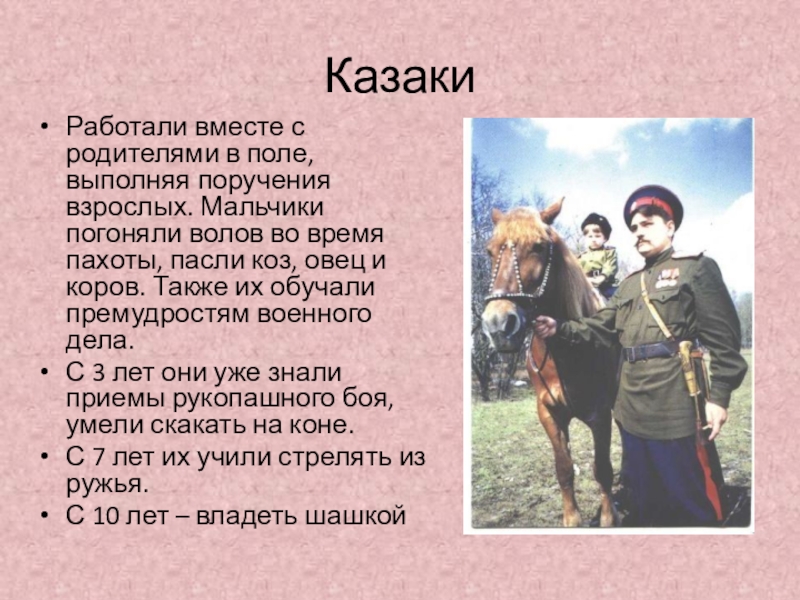 Казаки

• Работали вместе с родителями в поле, выполняя поручения взрослых. Мальчики погоняли волов во время пахоты, пасли коз, овец и коров. Также их обучали премудростям военного дела.
• С 3 лет они уже знали приемы рукопашного боя, умели скакать на коне.
• С 7 лет их учили стрелять из ружья.
• С 10 лет – владеть шашкой